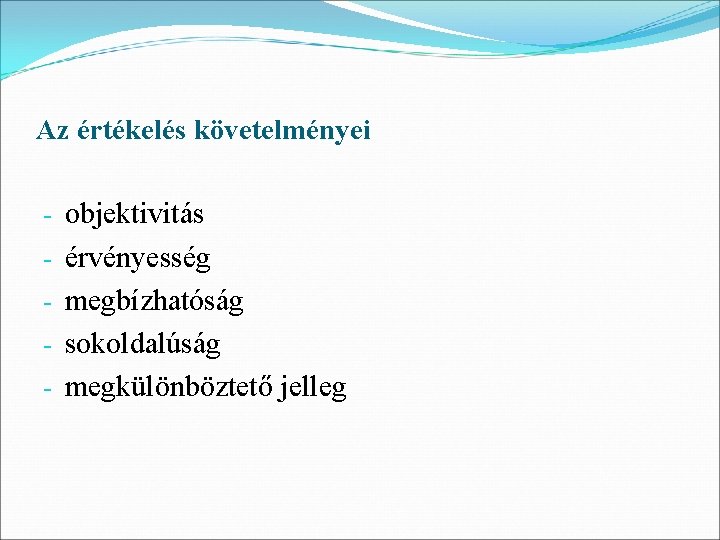 Az értékelés követelményei

- objektivitás
- érvényesség
- megbízhatóság
- sokoldalúság
- megkülönböztető jelleg